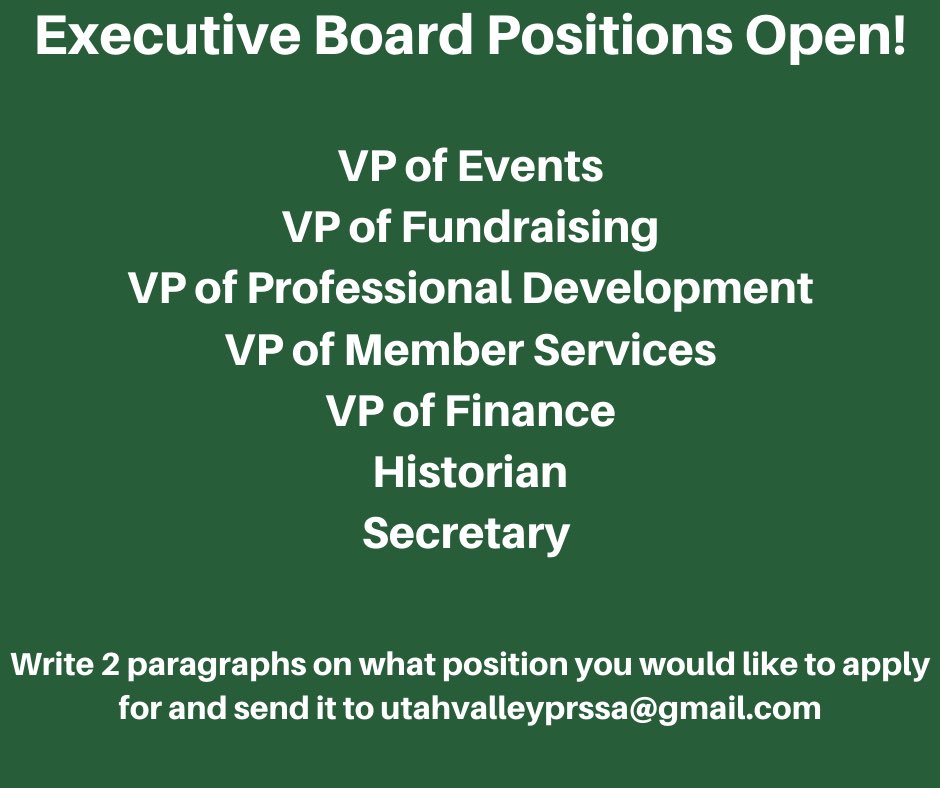 Executive Board Positions Open!

VP of Events
VP of Fundraising
VP of Professional Development
VP of Member Services
VP of Finance
Historian
Secretary

Write 2 paragraphs on what position you would like to apply for and send it to utahvalleyprssa@gmail.com